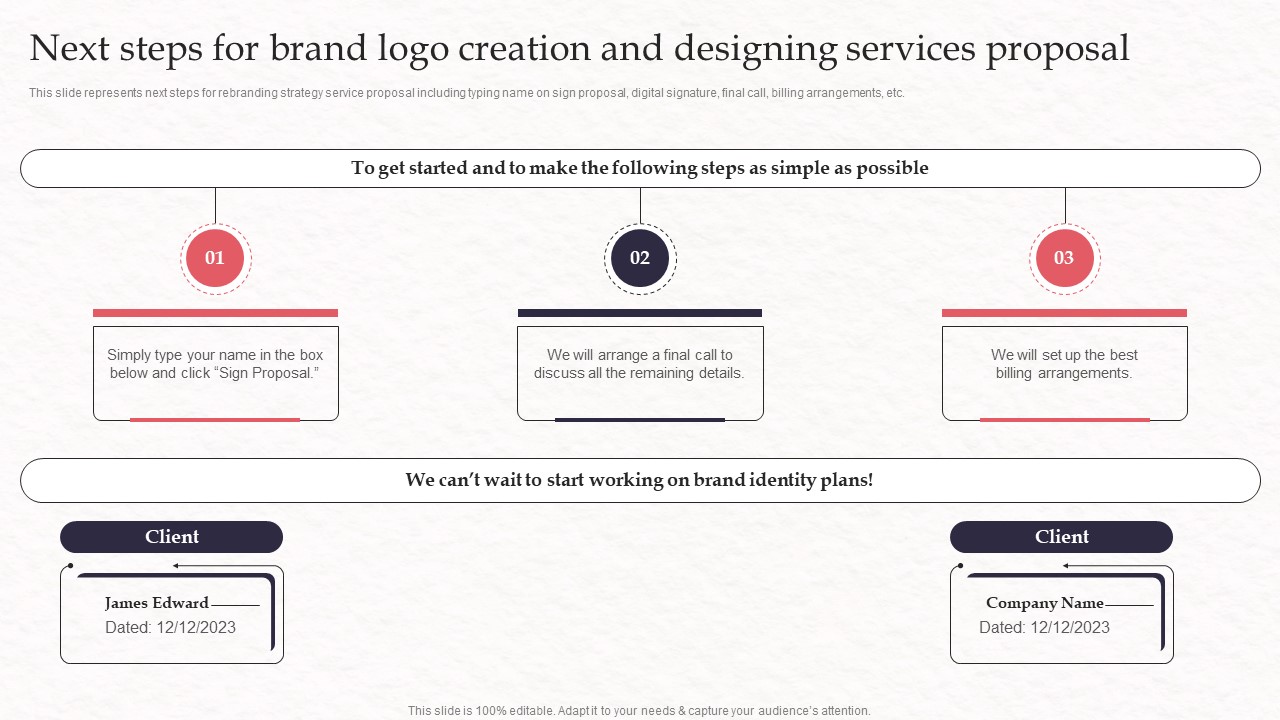 Next steps for brand logo creation and designing services proposal

This slide represents next steps for rebranding strategy service proposal including typing name on sign proposal, digital signature, final call, billing arrangements, etc.

To get started and to make the following steps as simple as possible

01

Simply type your name in the box below and click “Sign Proposal.”

02

We will arrange a final call to discuss all the remaining details.

03

We will set up the best billing arrangements.

We can’t wait to start working on brand identity plans!

Client

James Edward

Dated: 12/12/2023

Client

Company Name

Dated: 12/12/2023

This slide is 100% editable. Adapt it to your needs & capture your audience’s attention.